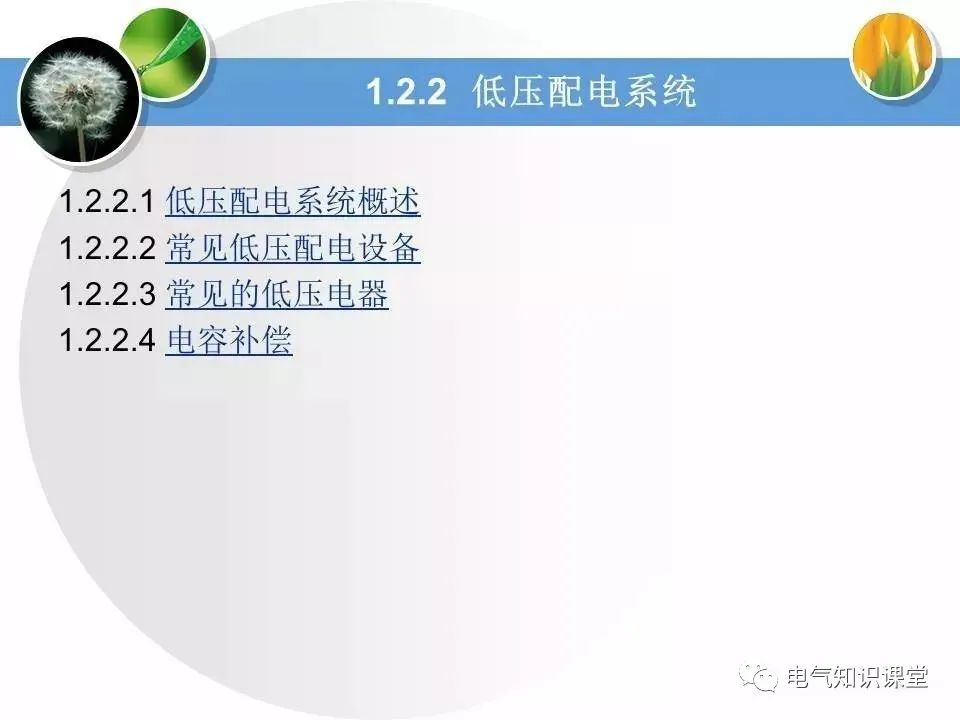 1.2.2 低压配电系统

1.2.2.1 低压配电系统概述
1.2.2.2 常见低压配电设备
1.2.2.3 常见的低压电器
1.2.2.4 电容补偿

电气知识课堂